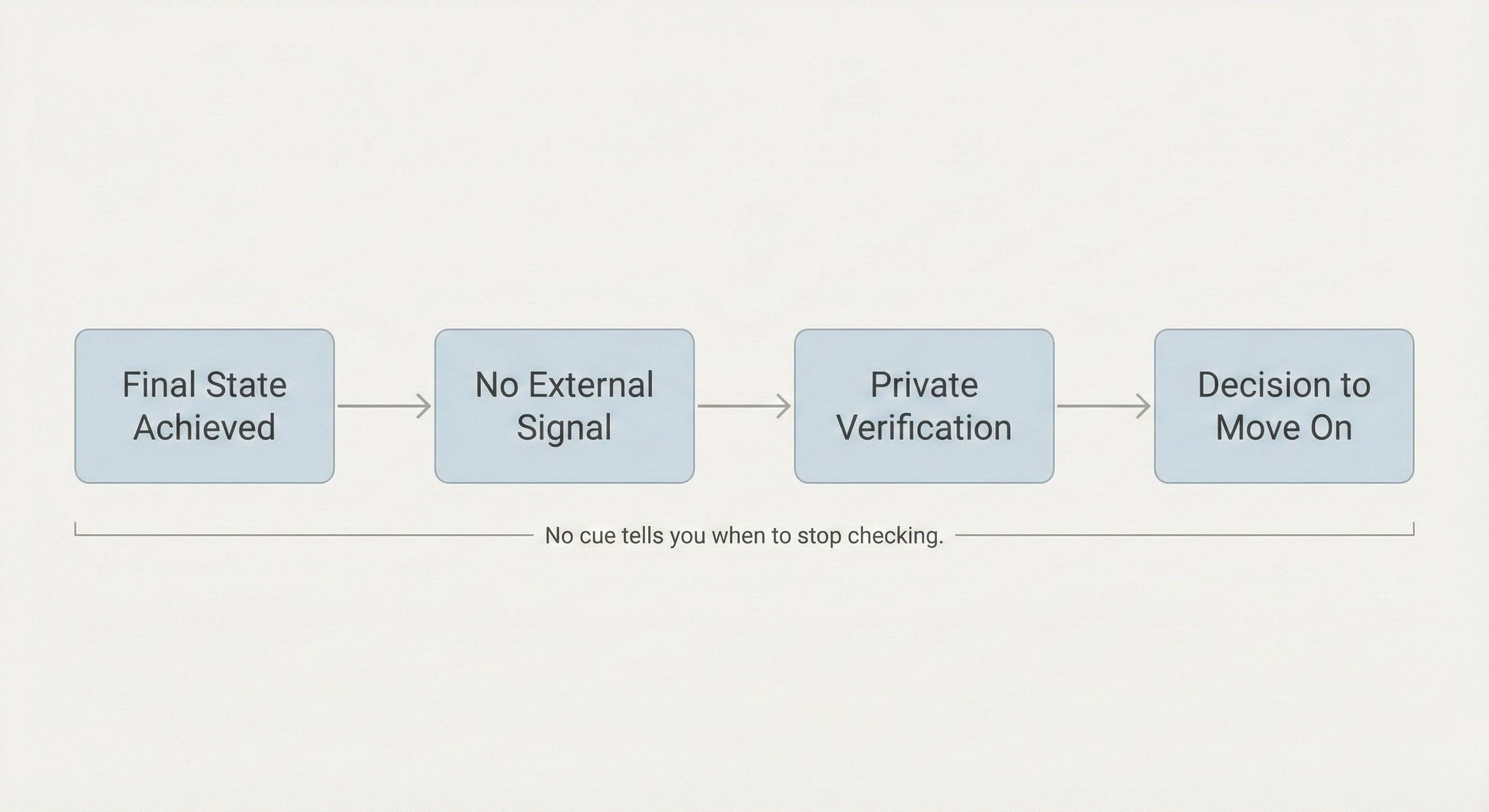 Final State Achieved

No External Signal

Private Verification

Decision to Move On

No cue tells you when to stop checking.